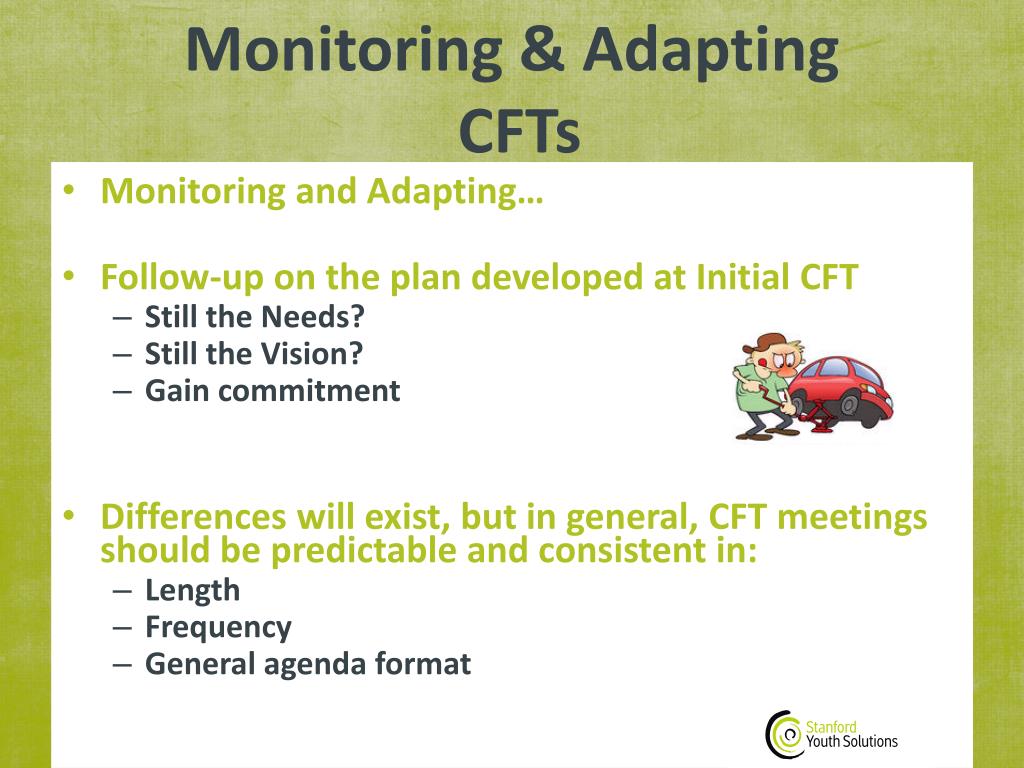 Monitoring & Adapting CFTs

• Monitoring and Adapting…

• Follow-up on the plan developed at Initial CFT
– Still the Needs?
– Still the Vision?
– Gain commitment

• Differences will exist, but in general, CFT meetings should be predictable and consistent in:
– Length
– Frequency
– General agenda format

Stanford Youth Solutions